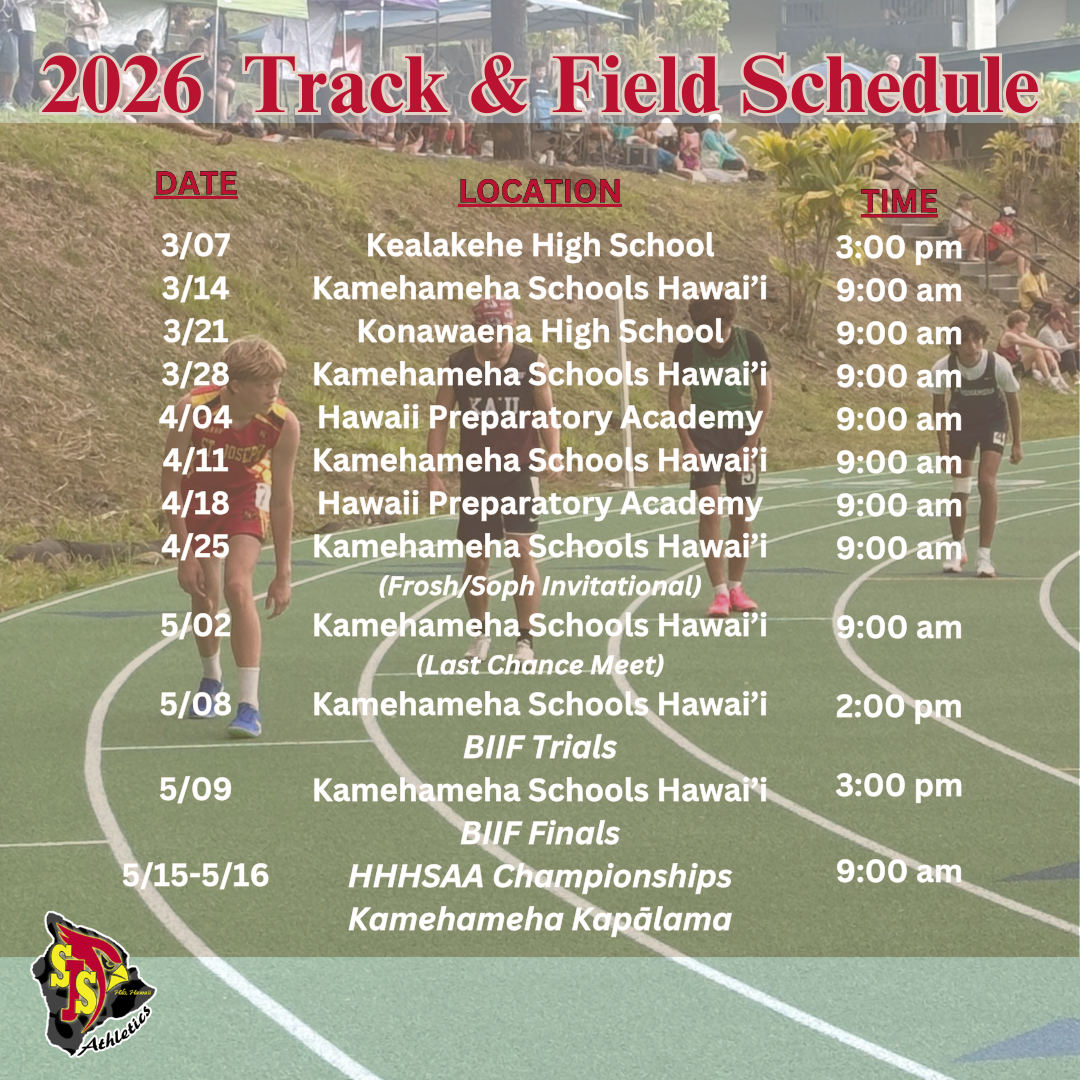 2026 Track & Field Schedule

| DATE | LOCATION | TIME |
|---|---|---|
| 3/07 | Kealakehe High School | 3:00 pm |
| 3/14 | Kamehameha Schools Hawai'i | 9:00 am |
| 3/21 | Konawaena High School | 9:00 am |
| 3/28 | Kamehameha Schools Hawai'i | 9:00 am |
| 4/04 | Hawaii Preparatory Academy | 9:00 am |
| 4/11 | Kamehameha Schools Hawai'i | 9:00 am |
| 4/18 | Hawaii Preparatory Academy | 9:00 am |
| 4/25 | Kamehameha Schools Hawai'i (Frosh/Soph Invitational) | 9:00 am |
| 5/02 | Kamehameha Schools Hawai'i (Last Chance Meet) | 9:00 am |
| 5/08 | Kamehameha Schools Hawai'i BIIF Trials | 2:00 pm |
| 5/09 | Kamehameha Schools Hawai'i BIIF Finals | 3:00 pm |
| 5/15-5/16 | HHHSAA Championships Kamehameha Kapālama | 9:00 am |

SJS Hilo, Hawaii Athletics